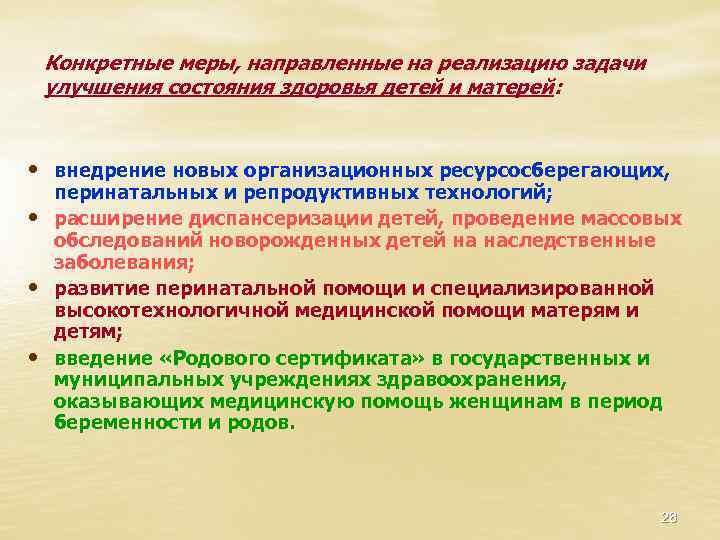 Конкретные меры, направленные на реализацию задачи улучшения состояния здоровья детей и матерей:

• внедрение новых организационных ресурсосберегающих, перинатальных и репродуктивных технологий;
• расширение диспансеризации детей, проведение массовых обследований новорожденных детей на наследственные заболевания;
• развитие перинатальной помощи и специализированной высокотехнологичной медицинской помощи матерям и детям;
• введение «Родового сертификата» в государственных и муниципальных учреждениях здравоохранения, оказывающих медицинскую помощь женщинам в период беременности и родов.

28